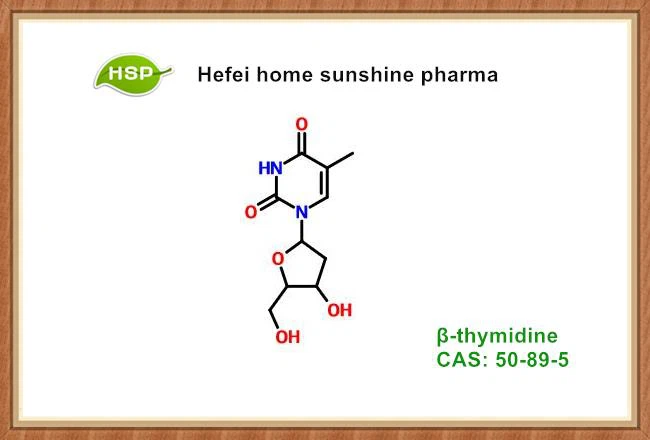 HSP

Hefei home sunshine pharma

O
HN
O
N
O
OH
OH

β-thymidine
CAS: 50-89-5